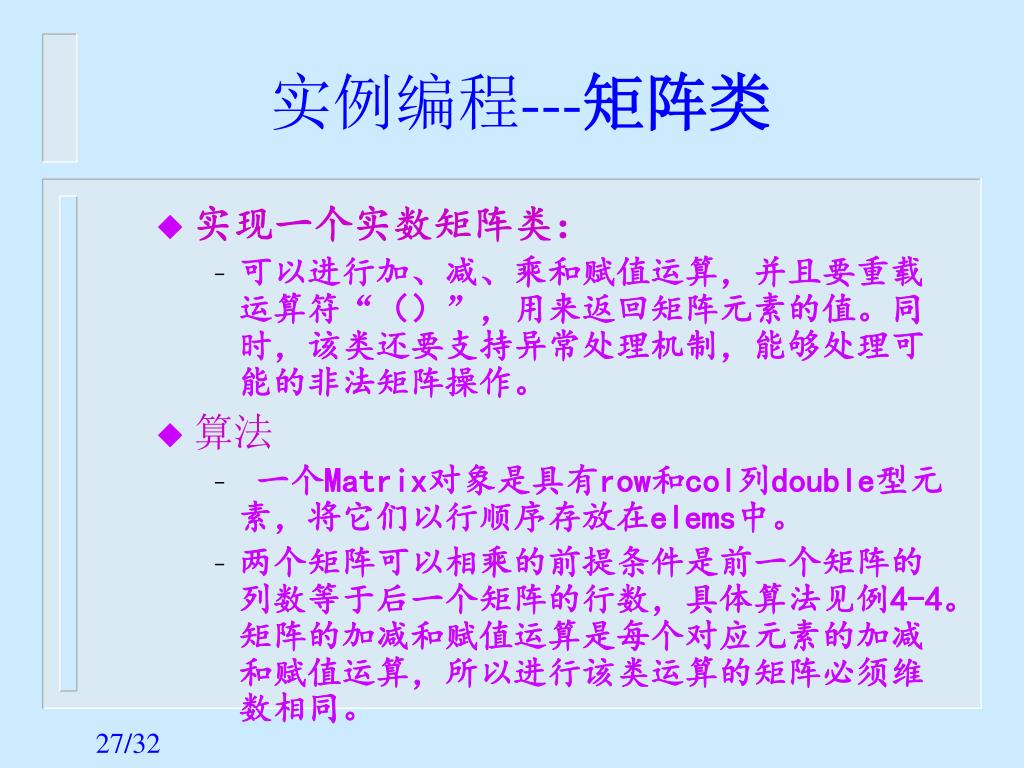 实例编程---矩阵类

◆ 实现一个实数矩阵类：

– 可以进行加、减、乘和赋值运算，并且要重载运算符“（）”，用来返回矩阵元素的值。同时，该类还要支持异常处理机制，能够处理可能的非法矩阵操作。

◆ 算法

– 一个Matrix对象是具有row和col列double型元素，将它们以行顺序存放在elems中。

– 两个矩阵可以相乘的前提条件是前一个矩阵的列数等于后一个矩阵的行数，具体算法见例4-4。矩阵的加减和赋值运算是每个对应元素的加减和赋值运算，所以进行该类运算的矩阵必须维数相同。

27/32